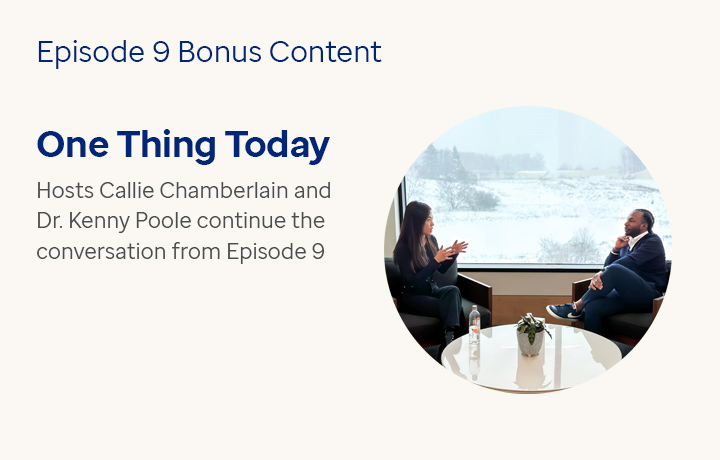 Episode 9 Bonus Content

One Thing Today

Hosts Callie Chamberlain and Dr. Kenny Poole continue the conversation from Episode 9